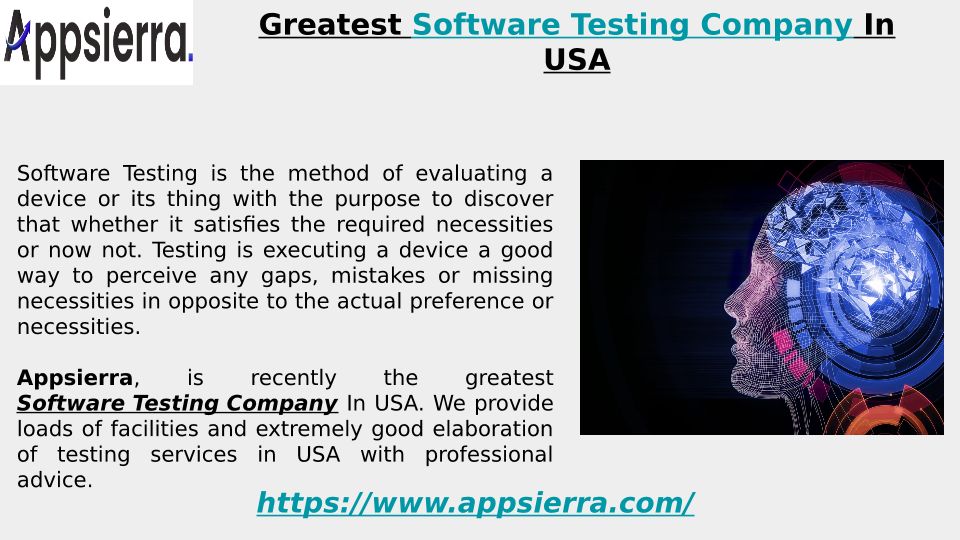 Appsierra.

Greatest Software Testing Company In USA

Software Testing is the method of evaluating a device or its thing with the purpose to discover that whether it satisfies the required necessities or now not. Testing is executing a device a good way to perceive any gaps, mistakes or missing necessities in opposite to the actual preference or necessities.

Appsierra, is recently the greatest Software Testing Company In USA. We provide loads of facilities and extremely good elaboration of testing services in USA with professional advice.

https://www.appsierra.com/